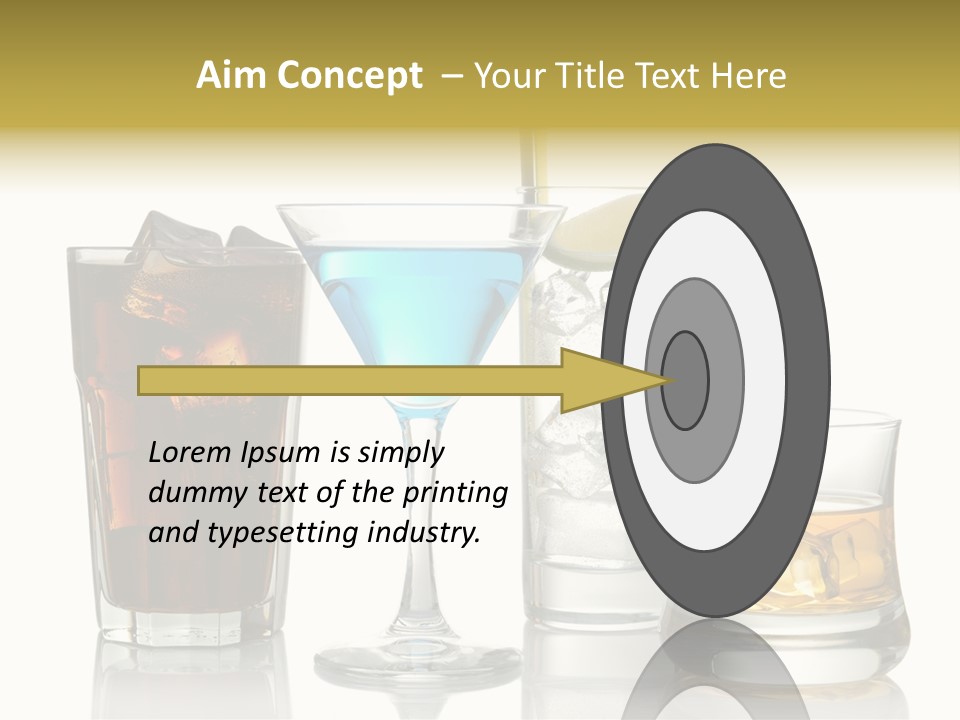 Aim Concept – Your Title Text Here

Lorem Ipsum is simply dummy text of the printing and typesetting industry.